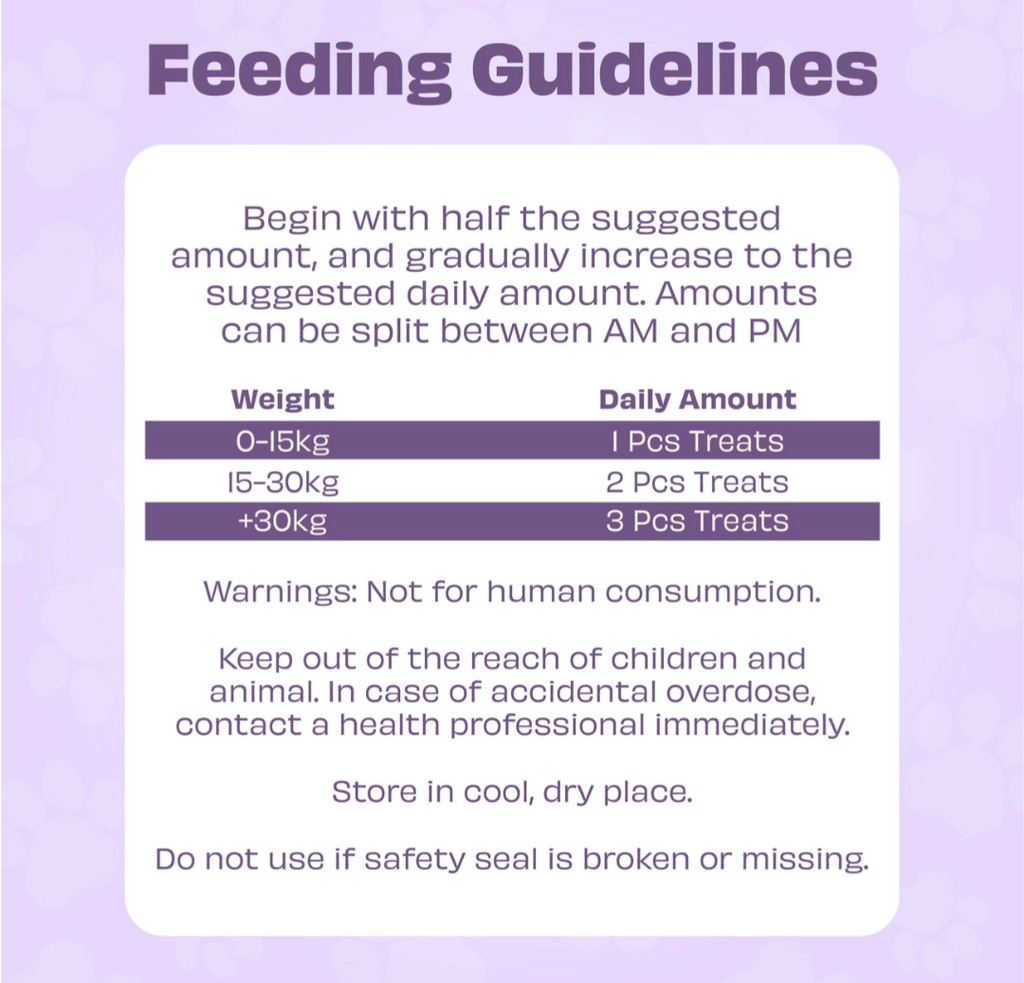 Feeding Guidelines

Begin with half the suggested amount, and gradually increase to the suggested daily amount. Amounts can be split between AM and PM

| Weight | Daily Amount |
|---|---|
| 0-15kg | 1 Pcs Treats |
| 15-30kg | 2 Pcs Treats |
| +30kg | 3 Pcs Treats |

Warnings: Not for human consumption.

Keep out of the reach of children and animal. In case of accidental overdose, contact a health professional immediately.

Store in cool, dry place.

Do not use if safety seal is broken or missing.